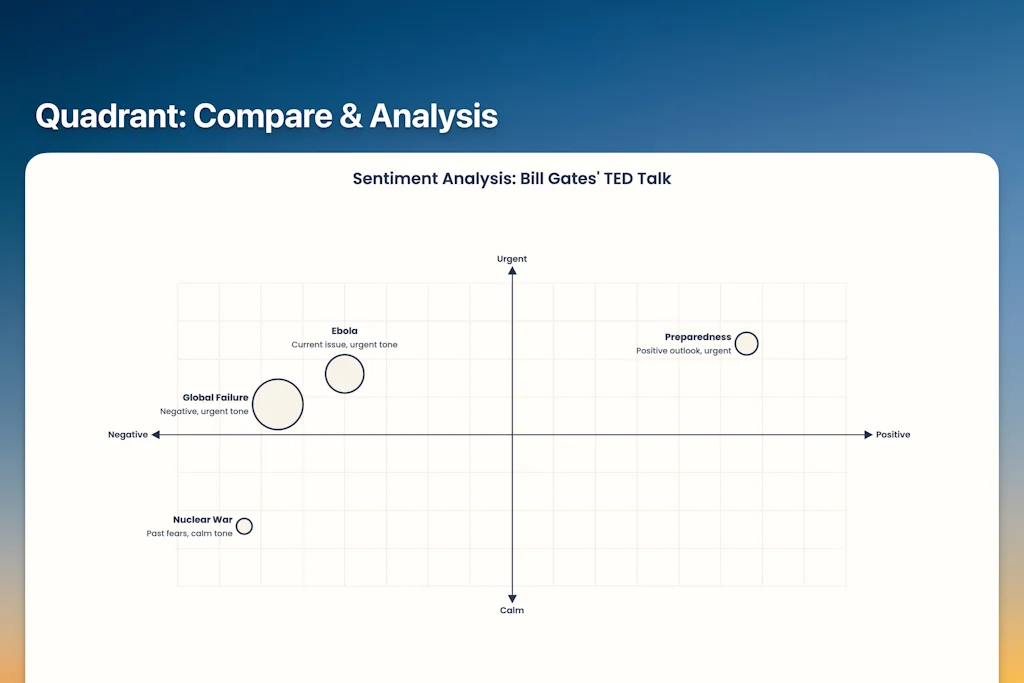 Quadrant: Compare & Analysis

Sentiment Analysis: Bill Gates' TED Talk

Urgent

Ebola
Current issue, urgent tone

Preparedness
Positive outlook, urgent

Global Failure
Negative, urgent tone

Negative

Positive

Nuclear War
Past fears, calm tone

Calm